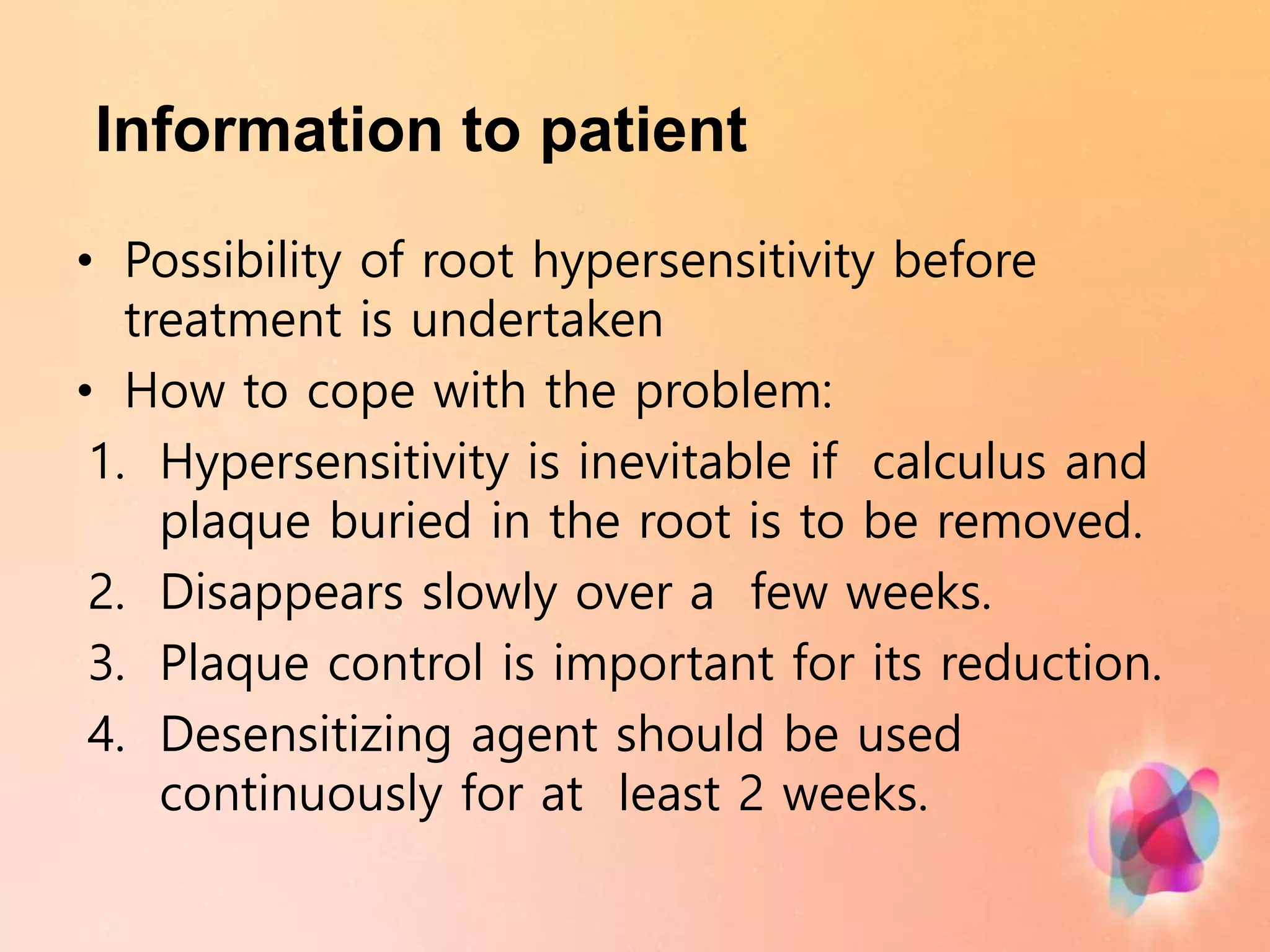 Information to patient

• Possibility of root hypersensitivity before treatment is undertaken
• How to cope with the problem:
1. Hypersensitivity is inevitable if calculus and plaque buried in the root is to be removed.
2. Disappears slowly over a few weeks.
3. Plaque control is important for its reduction.
4. Desensitizing agent should be used continuously for at least 2 weeks.